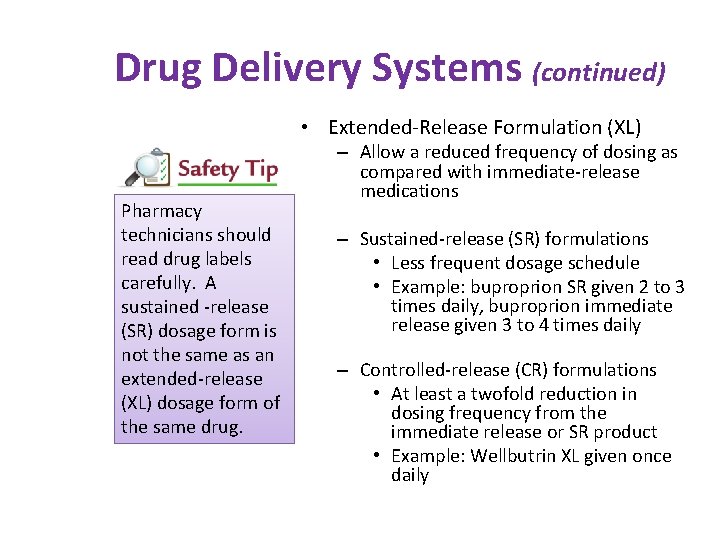 Drug Delivery Systems (continued)

Safety Tip

Pharmacy technicians should read drug labels carefully. A sustained -release (SR) dosage form is not the same as an extended-release (XL) dosage form of the same drug.

• Extended-Release Formulation (XL)
– Allow a reduced frequency of dosing as compared with immediate-release medications

– Sustained-release (SR) formulations
• Less frequent dosage schedule
• Example: buproprion SR given 2 to 3 times daily, buproprion immediate release given 3 to 4 times daily

– Controlled-release (CR) formulations
• At least a twofold reduction in dosing frequency from the immediate release or SR product
• Example: Wellbutrin XL given once daily